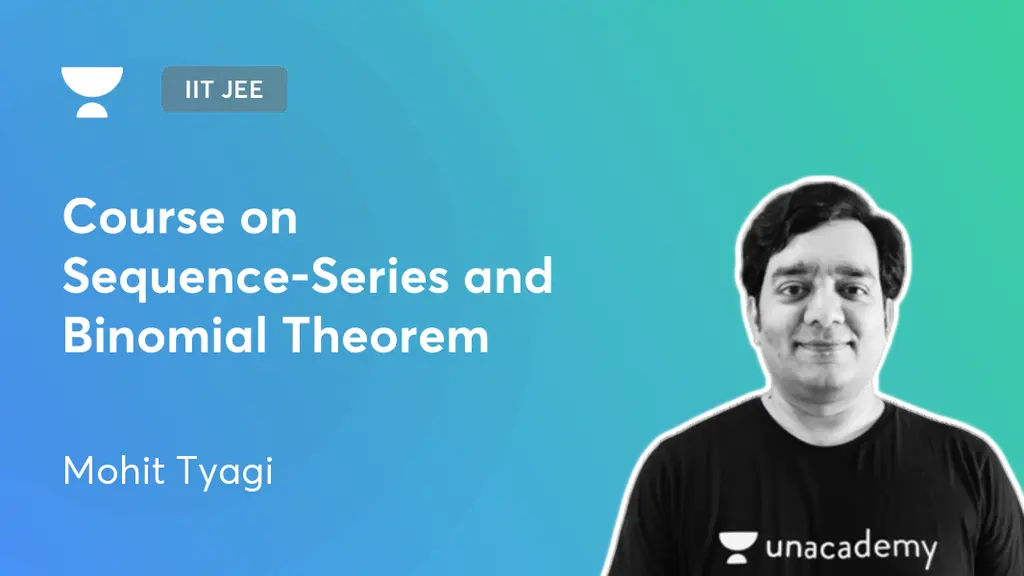 IIT JEE

Course on Sequence-Series and Binomial Theorem

Mohit Tyagi

unacademy